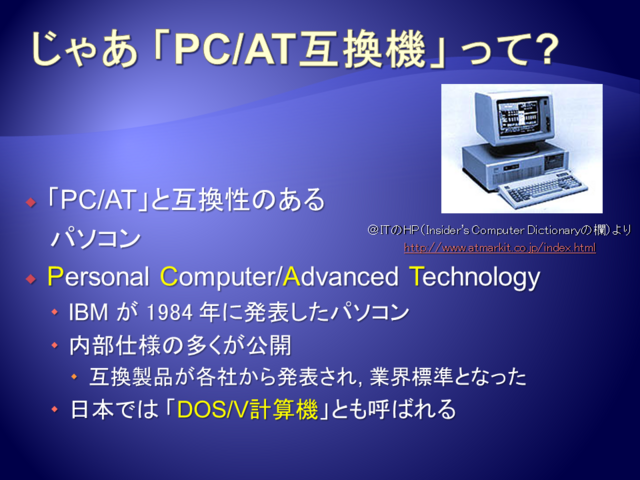 じゃあ「PC/AT互換機」って?

「PC/AT」と互換性のあるパソコン

@ITのHP(Insider's Computer Dictionaryの欄)より
http://www.atmarkit.co.jp/index.html

Personal Computer/Advanced Technology

IBM が 1984 年に発表したパソコン

内部仕様の多くが公開

互換製品が各社から発表され, 業界標準となった

日本では「DOS/V計算機」とも呼ばれる